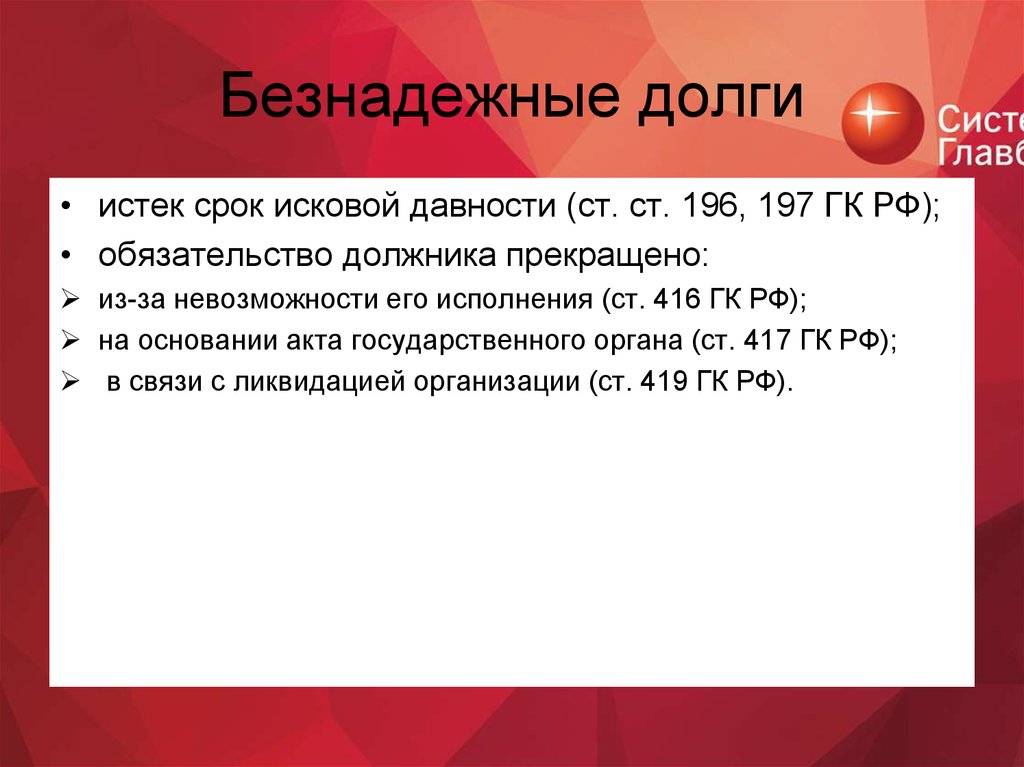 Безнадежные долги

Систе
Главб

• истек срок исковой давности (ст. ст. 196, 197 ГК РФ);
• обязательство должника прекращено:
➢ из-за невозможности его исполнения (ст. 416 ГК РФ);
➢ на основании акта государственного органа (ст. 417 ГК РФ);
➢ в связи с ликвидацией организации (ст. 419 ГК РФ).